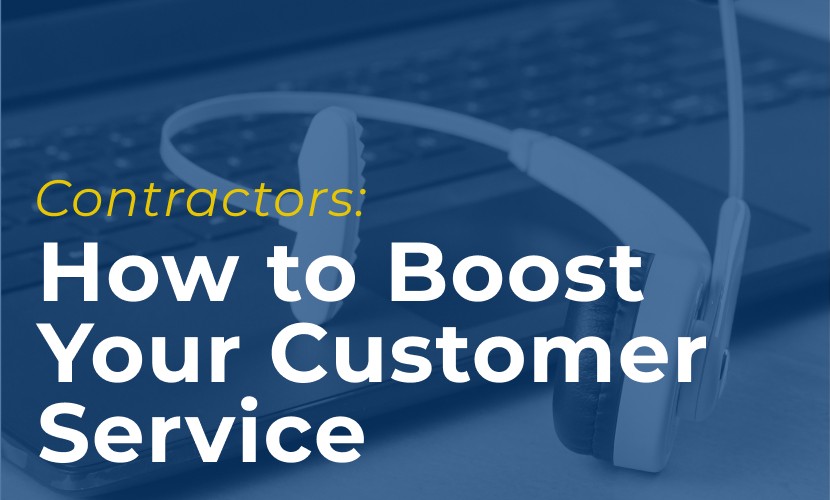 Contractors:
How to Boost Your Customer Service